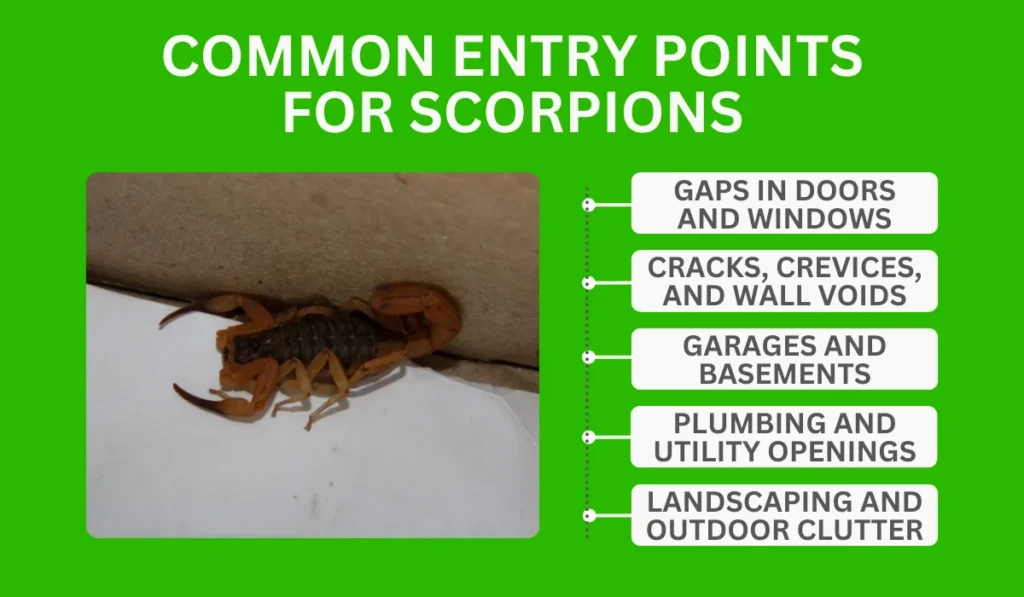 COMMON ENTRY POINTS FOR SCORPIONS

GAPS IN DOORS AND WINDOWS

CRACKS, CREVICES, AND WALL VOIDS

GARAGES AND BASEMENTS

PLUMBING AND UTILITY OPENINGS

LANDSCAPING AND OUTDOOR CLUTTER